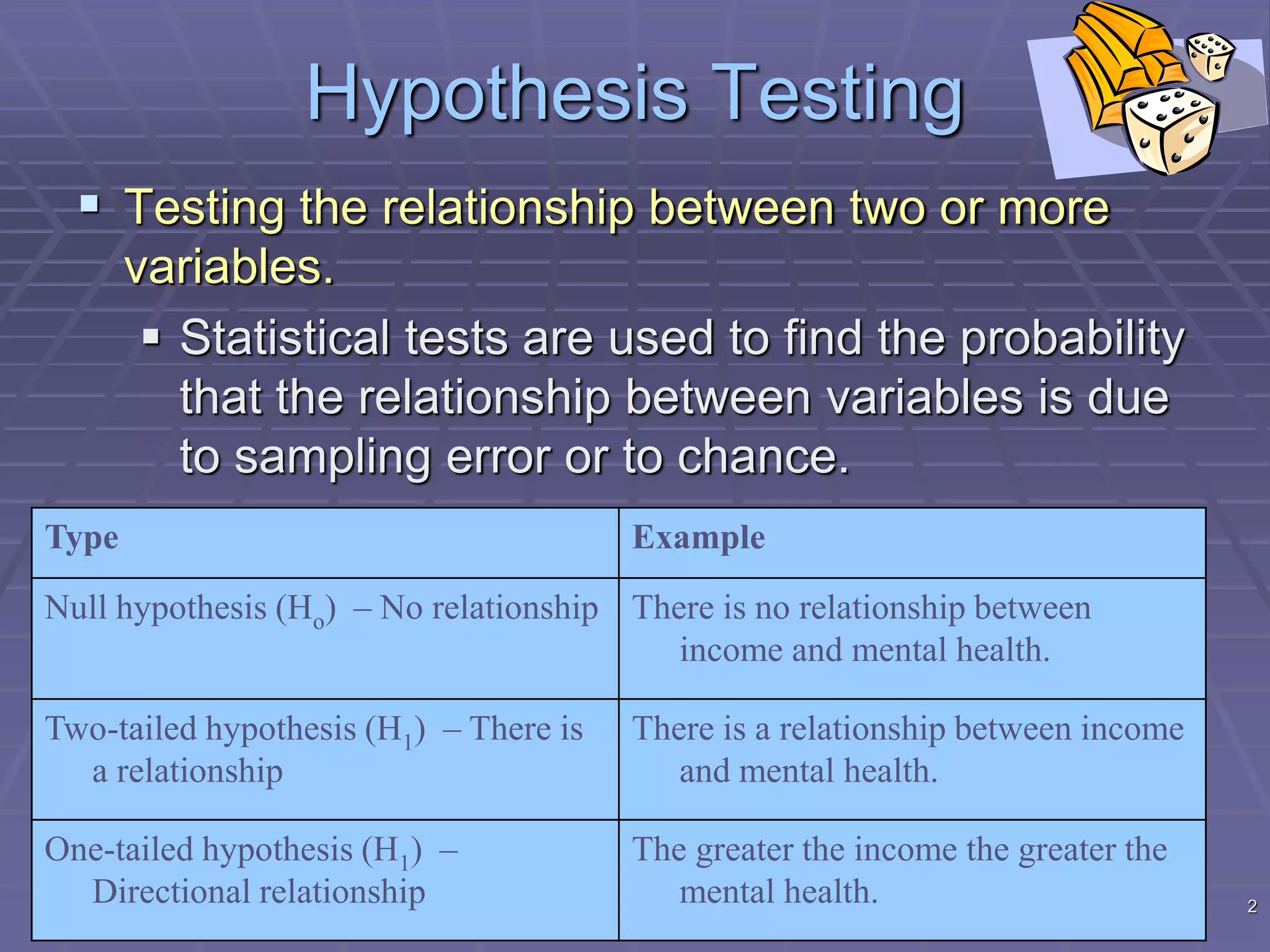 Hypothesis Testing

▪ Testing the relationship between two or more variables.

▪ Statistical tests are used to find the probability that the relationship between variables is due to sampling error or to chance.

| Type | Example |
|---|---|
| Null hypothesis ($H_o$) – No relationship | There is no relationship between income and mental health. |
| Two-tailed hypothesis ($H_1$) – There is a relationship | There is a relationship between income and mental health. |
| One-tailed hypothesis ($H_1$) – Directional relationship | The greater the income the greater the mental health. |

2